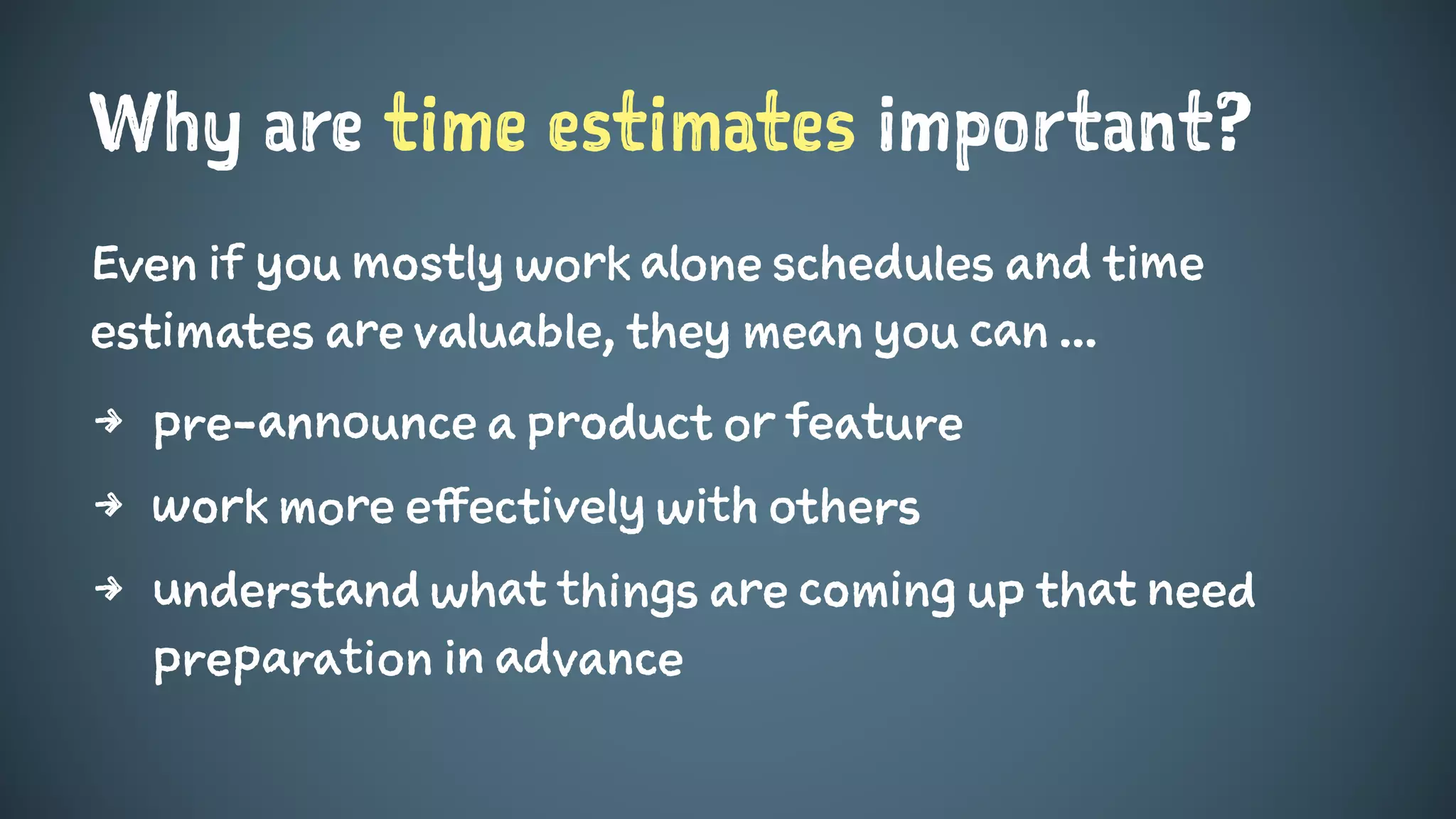 Why are time estimates important?

Even if you mostly work alone schedules and time estimates are valuable, they mean you can ...

→ pre-announce a product or feature

→ work more effectively with others

→ understand what things are coming up that need preparation in advance